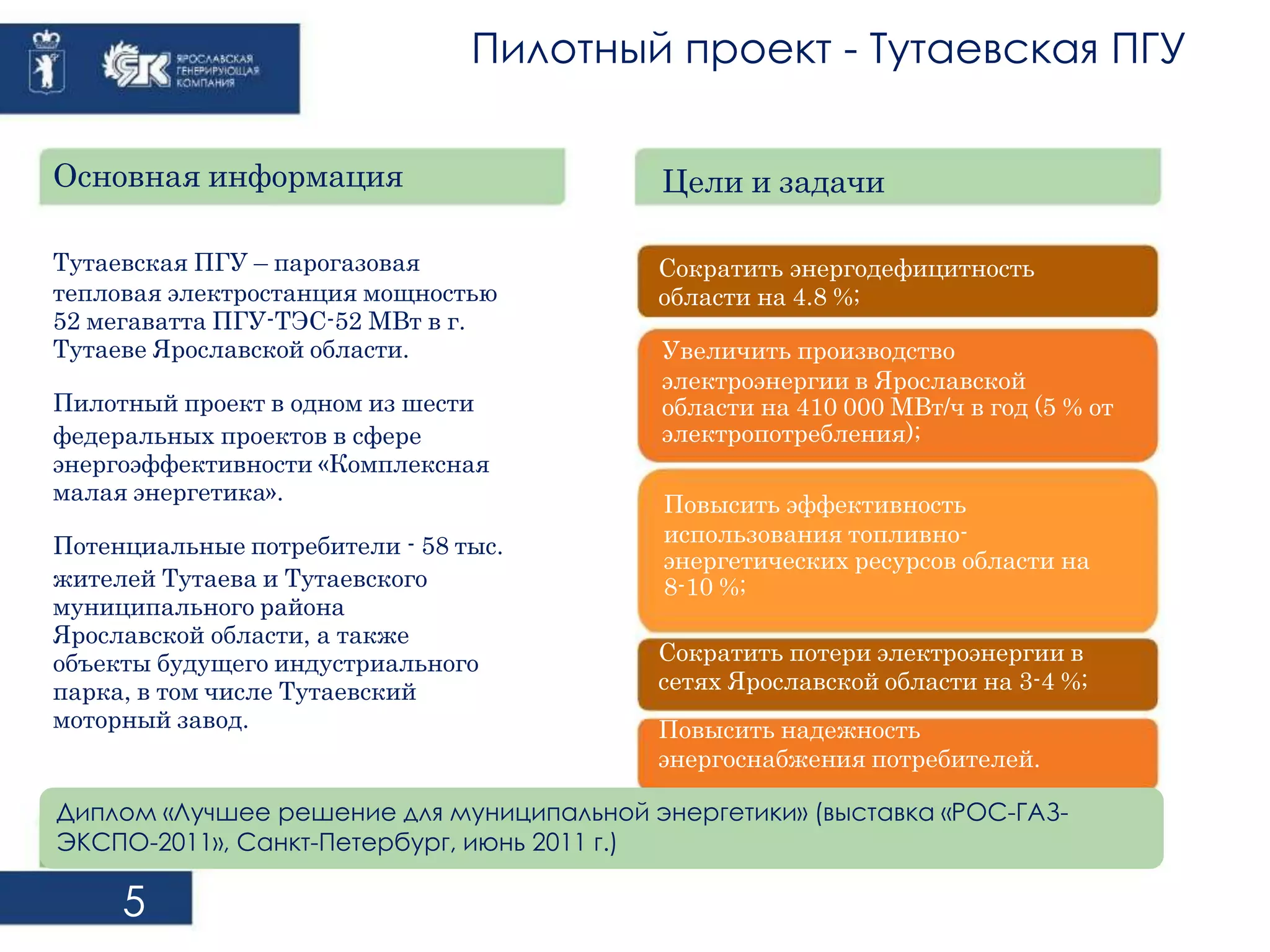 ЯГК ЯРОСЛАВСКАЯ ГЕНЕРИРУЮЩАЯ КОМПАНИЯ

Пилотный проект - Тутаевская ПГУ

Основная информация

Тутаевская ПГУ – парогазовая тепловая электростанция мощностью 52 мегаватта ПГУ-ТЭС-52 МВт в г. Тутаеве Ярославской области.

Пилотный проект в одном из шести федеральных проектов в сфере энергоэффективности «Комплексная малая энергетика».

Потенциальные потребители - 58 тыс. жителей Тутаева и Тутаевского муниципального района Ярославской области, а также объекты будущего индустриального парка, в том числе Тутаевский моторный завод.

Цели и задачи

Сократить энергодефицитность области на 4.8 %;

Увеличить производство электроэнергии в Ярославской области на 410 000 МВт/ч в год (5 % от электропотребления);

Повысить эффективность использования топливно-энергетических ресурсов области на 8-10 %;

Сократить потери электроэнергии в сетях Ярославской области на 3-4 %;

Повысить надежность энергоснабжения потребителей.

Диплом «Лучшее решение для муниципальной энергетики» (выставка «РОС-ГАЗ-ЭКСПО-2011», Санкт-Петербург, июнь 2011 г.)

5